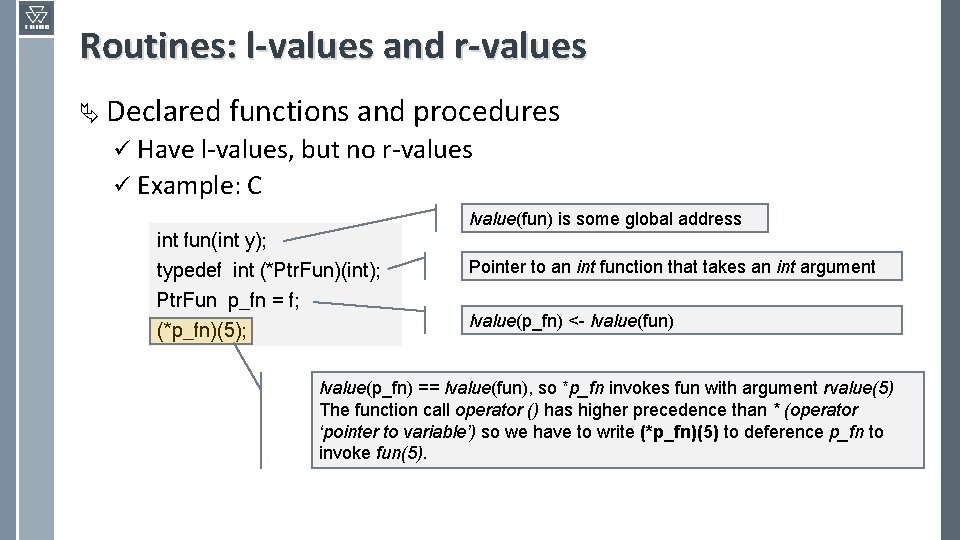 Routines: l-values and r-values

Declared functions and procedures

✓ Have l-values, but no r-values

✓ Example: C

int fun(int y);
typedef int (*PtrFun)(int);
PtrFun p_fn = f;
(*p_fn)(5);

lvalue(fun) is some global address

Pointer to an int function that takes an int argument

lvalue(p_fn) <- lvalue(fun)

lvalue(p_fn) == lvalue(fun), so *p_fn invokes fun with argument rvalue(5) The function call operator () has higher precedence than * (operator 'pointer to variable') so we have to write (*p_fn)(5) to deference p_fn to invoke fun(5).